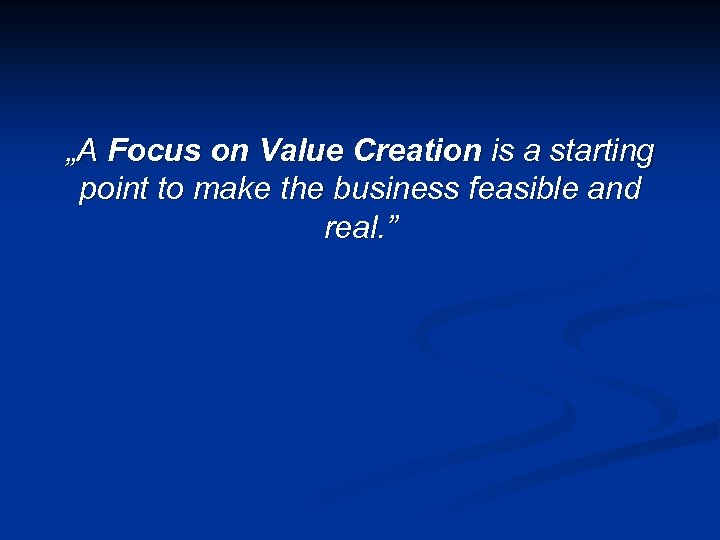 „A Focus on Value Creation is a starting point to make the business feasible and real.”